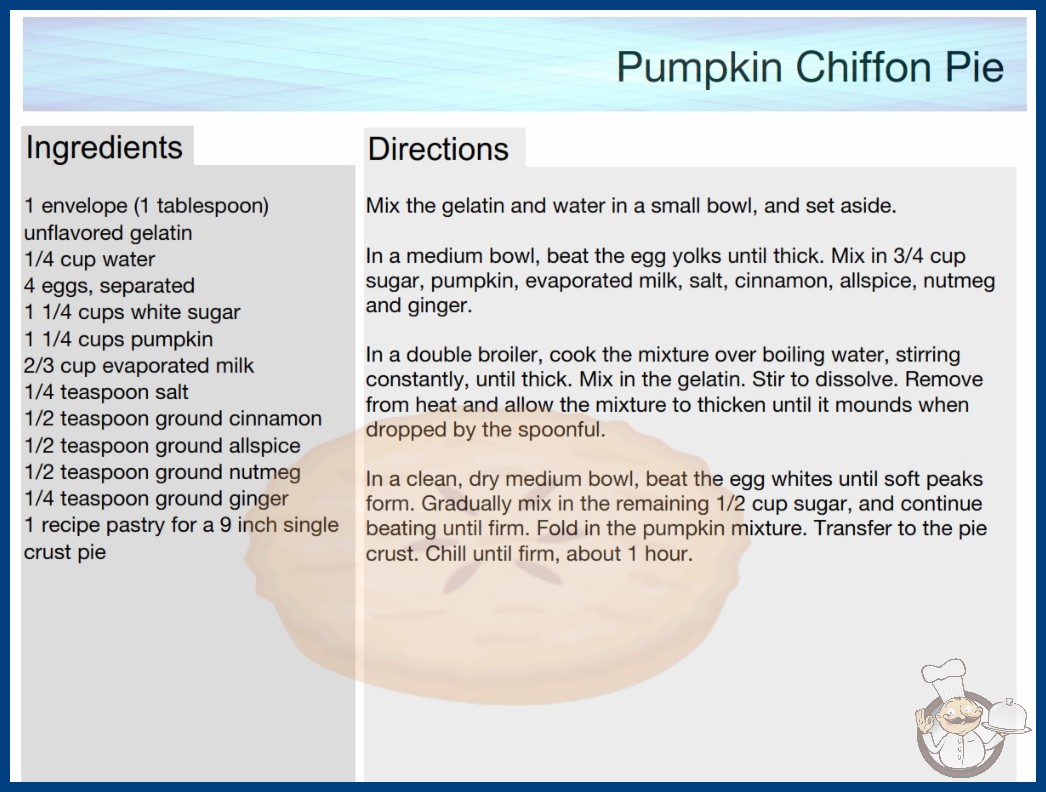 Pumpkin Chiffon Pie

Ingredients

1 envelope (1 tablespoon) unflavored gelatin
1/4 cup water
4 eggs, separated
1 1/4 cups white sugar
1 1/4 cups pumpkin
2/3 cup evaporated milk
1/4 teaspoon salt
1/2 teaspoon ground cinnamon
1/2 teaspoon ground allspice
1/2 teaspoon ground nutmeg
1/4 teaspoon ground ginger
1 recipe pastry for a 9 inch single crust pie

Directions

Mix the gelatin and water in a small bowl, and set aside.

In a medium bowl, beat the egg yolks until thick. Mix in 3/4 cup sugar, pumpkin, evaporated milk, salt, cinnamon, allspice, nutmeg and ginger.

In a double broiler, cook the mixture over boiling water, stirring constantly, until thick. Mix in the gelatin. Stir to dissolve. Remove from heat and allow the mixture to thicken until it mounds when dropped by the spoonful.

In a clean, dry medium bowl, beat the egg whites until soft peaks form. Gradually mix in the remaining 1/2 cup sugar, and continue beating until firm. Fold in the pumpkin mixture. Transfer to the pie crust. Chill until firm, about 1 hour.